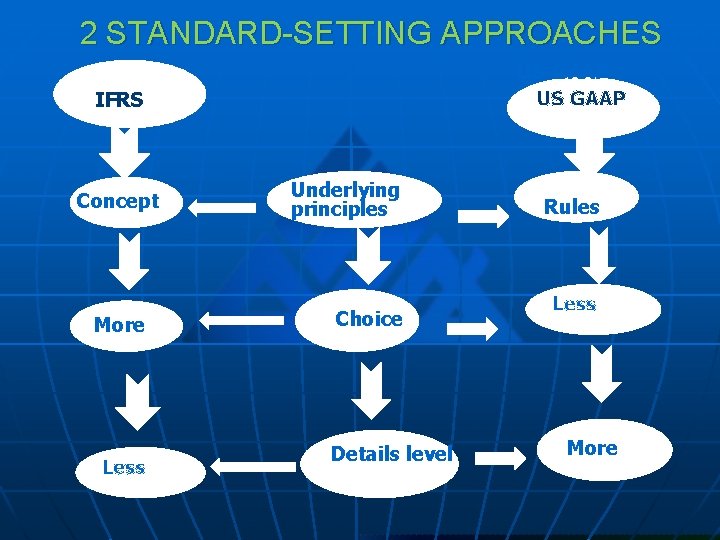 2 STANDARD-SETTING APPROACHES

IFRS

US GAAP

Concept

Underlying principles

Rules

More

Choice

Less

Less

Details level

More